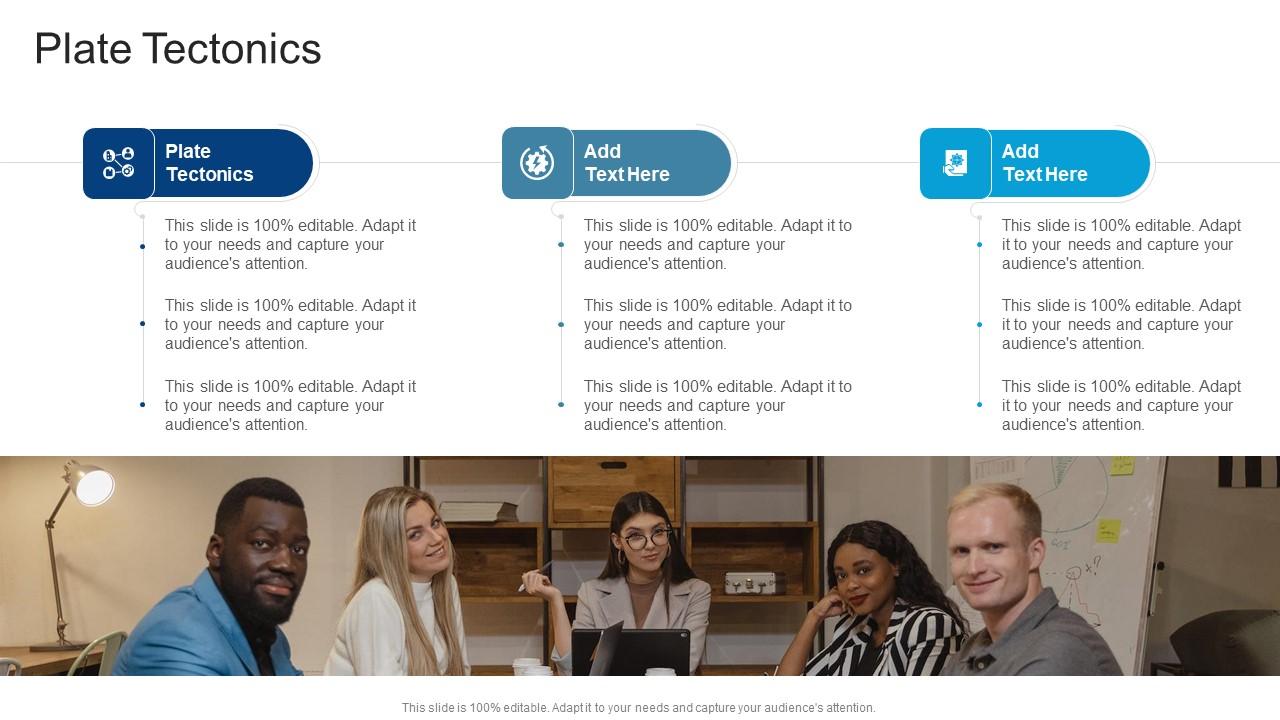 Plate Tectonics

Plate Tectonics

This slide is 100% editable. Adapt it to your needs and capture your audience's attention.

This slide is 100% editable. Adapt it to your needs and capture your audience's attention.

This slide is 100% editable. Adapt it to your needs and capture your audience's attention.

Add Text Here

This slide is 100% editable. Adapt it to your needs and capture your audience's attention.

This slide is 100% editable. Adapt it to your needs and capture your audience's attention.

This slide is 100% editable. Adapt it to your needs and capture your audience's attention.

Add Text Here

This slide is 100% editable. Adapt it to your needs and capture your audience's attention.

This slide is 100% editable. Adapt it to your needs and capture your audience's attention.

This slide is 100% editable. Adapt it to your needs and capture your audience's attention.

This slide is 100% editable. Adapt it to your needs and capture your audience's attention.